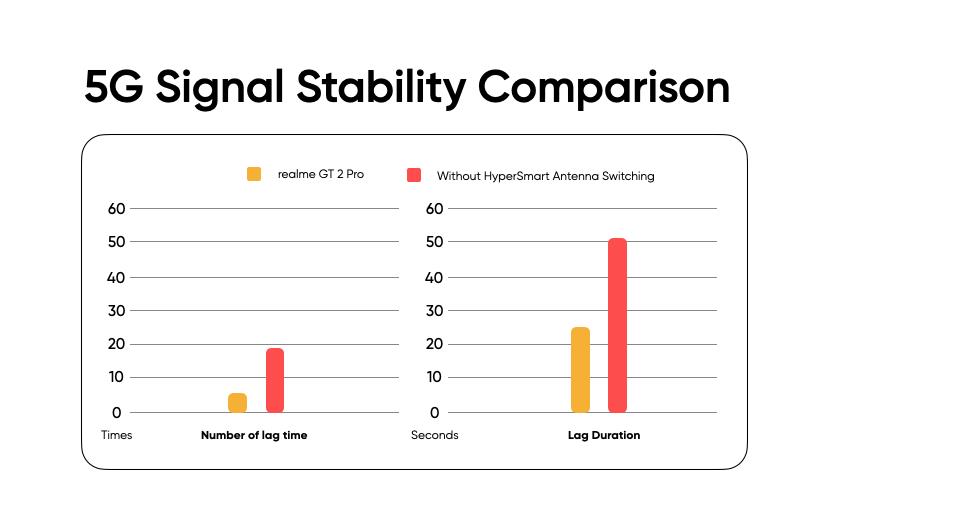 5G Signal Stability Comparison

realme GT 2 Pro

Without HyperSmart Antenna Switching

60
50
40
30
20
10
0
Times

Number of lag time

60
50
40
30
20
10
0
Seconds

Lag Duration